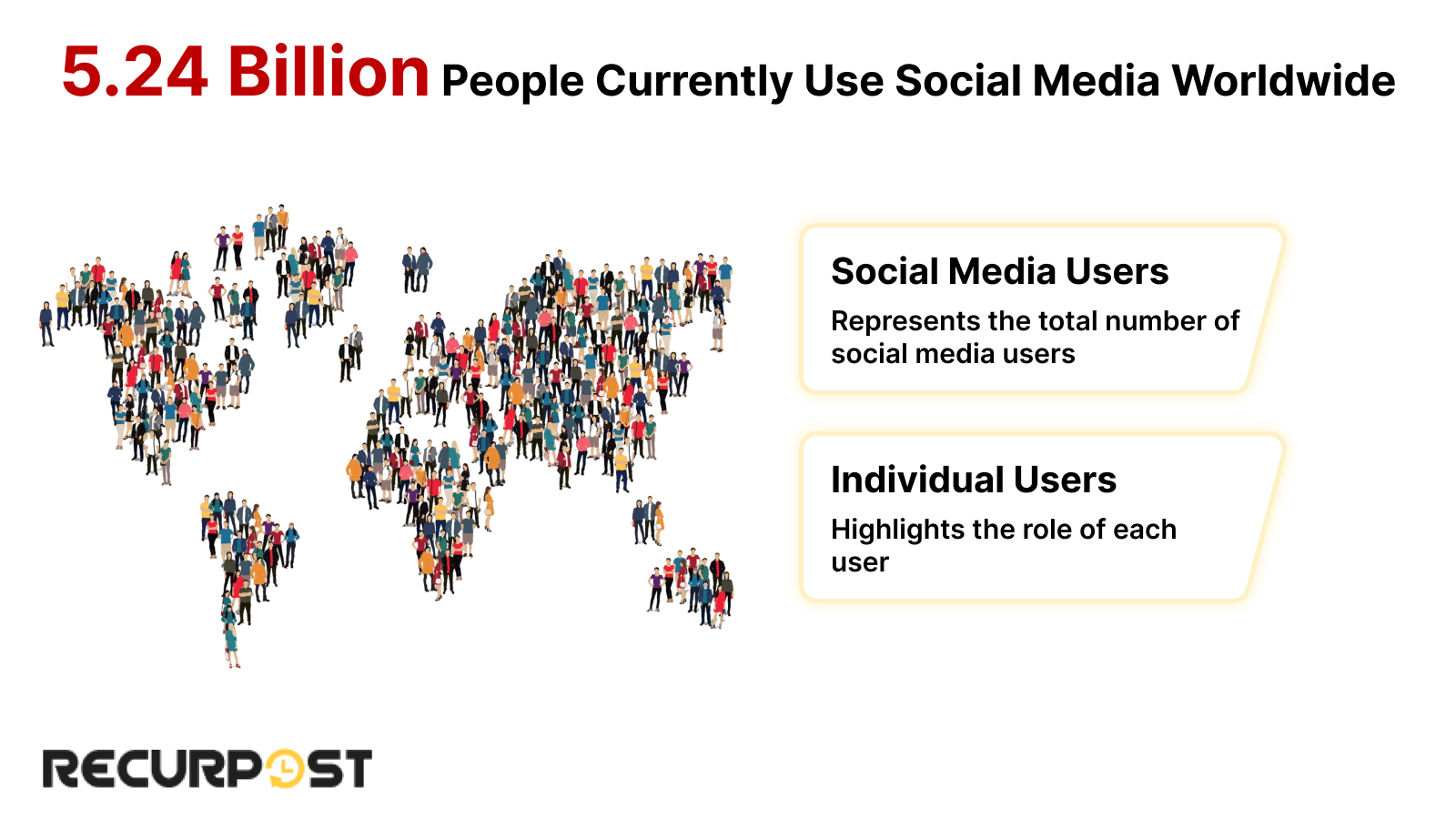 5.24 Billion People Currently Use Social Media Worldwide

Social Media Users

Represents the total number of social media users

Individual Users

Highlights the role of each user

RECURPOST